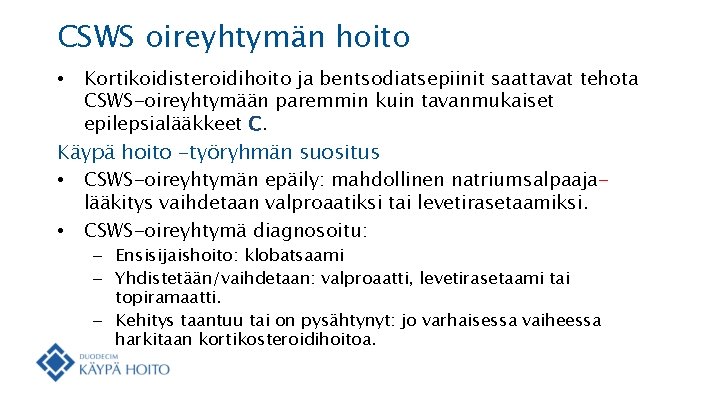 CSWS oireyhtymän hoito

• Kortikoidisteroidihoito ja bentsodiatsepiinit saattavat tehota CSWS-oireyhtymään paremmin kuin tavanmukaiset epilepsialääkkeet C.

Käypä hoito -työryhmän suositus

• CSWS-oireyhtymän epäily: mahdollinen natriumsalpaaja-lääkitys vaihdetaan valproaatiksi tai levetirasetaamiksi.

• CSWS-oireyhtymä diagnosoitu:
– Ensisijaishoito: klobatsaami
– Yhdistetään/vaihdetaan: valproaatti, levetirasetaami tai topiramaatti.
– Kehitys taantuu tai on pysähtynyt: jo varhaisessa vaiheessa harkitaan kortikosteroidihoitoa.

DUODECIM
KÄYPÄ HOITO